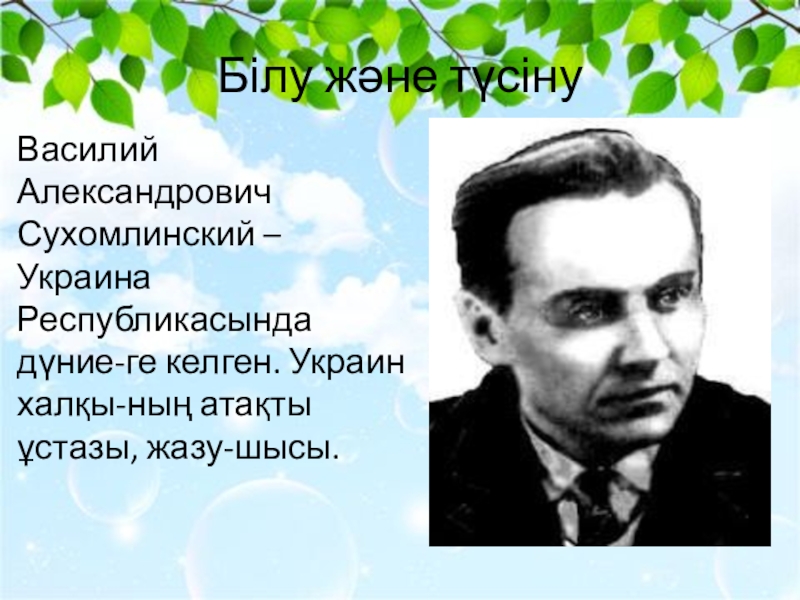 Білу және түсіну

Василий Александрович Сухомлинский – Украина Республикасында дүние-ге келген. Украин халқы-ның атақты ұстазы, жазу-шысы.